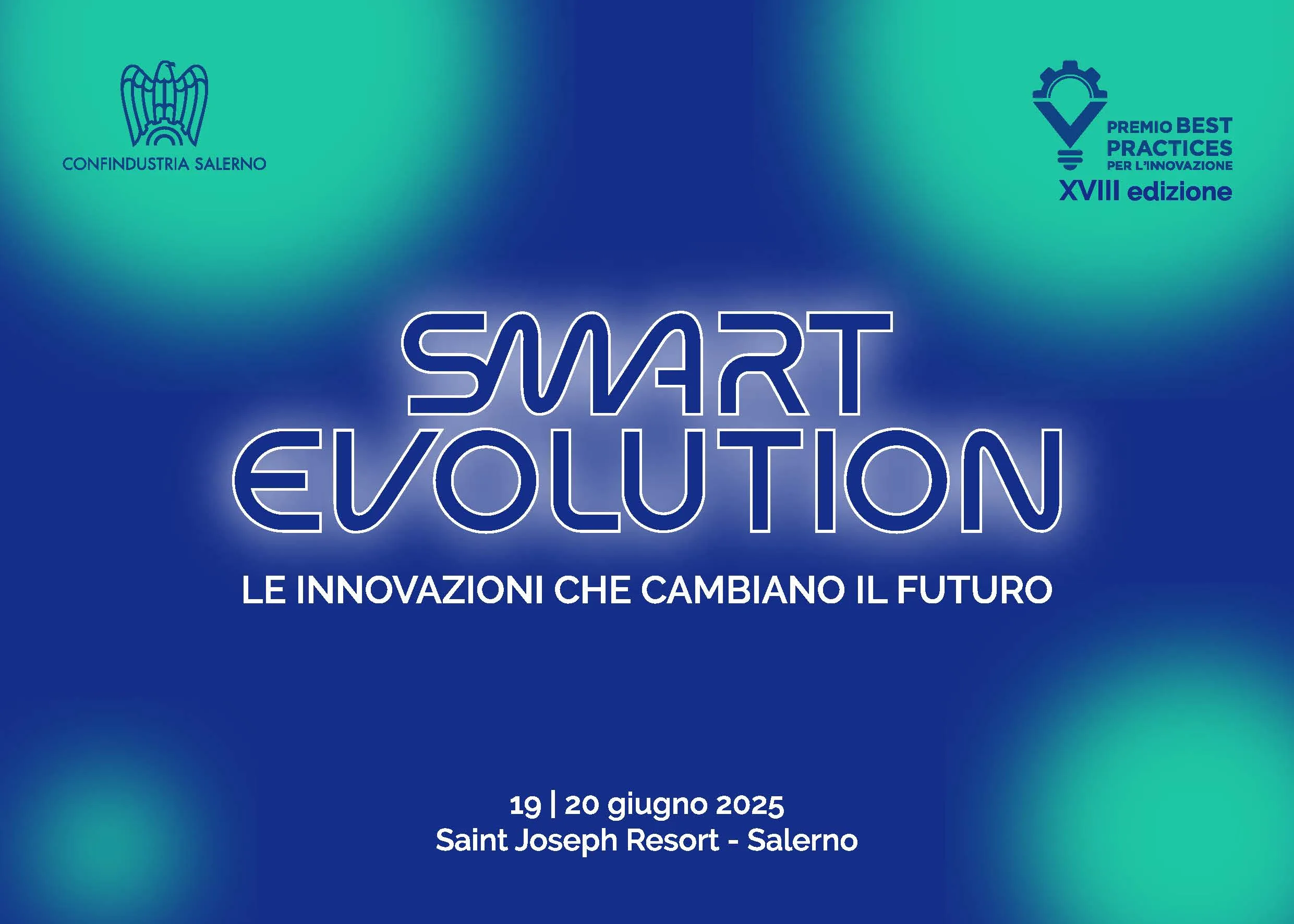 CONFINDUSTRIA SALERNO

PREMIO BEST PRACTICES PER L'INNOVAZIONE
XVIII edizione

SMART EVOLUTION

LE INNOVAZIONI CHE CAMBIANO IL FUTURO

19 | 20 giugno 2025
Saint Joseph Resort - Salerno